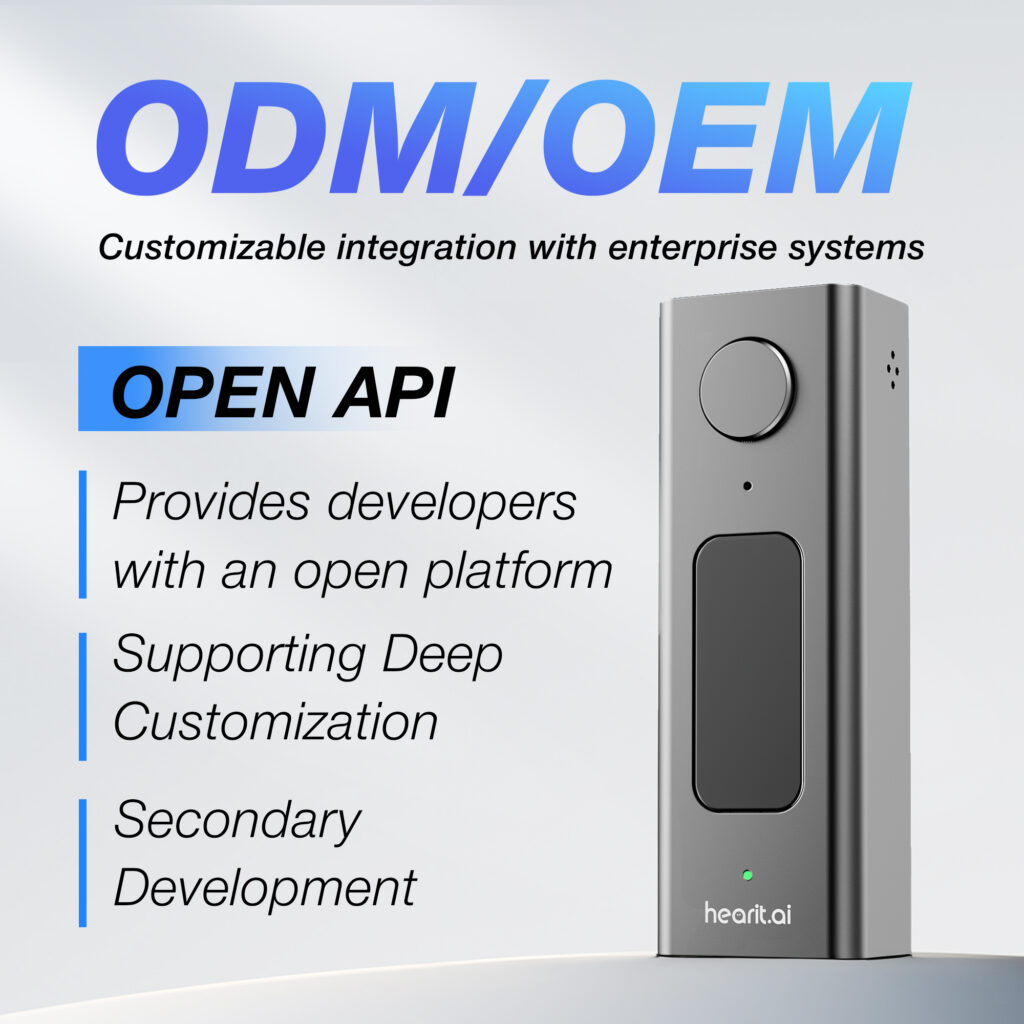 ODM/OEM

Customizable integration with enterprise systems

OPEN API

Provides developers with an open platform

Supporting Deep Customization

Secondary Development

hearit.ai